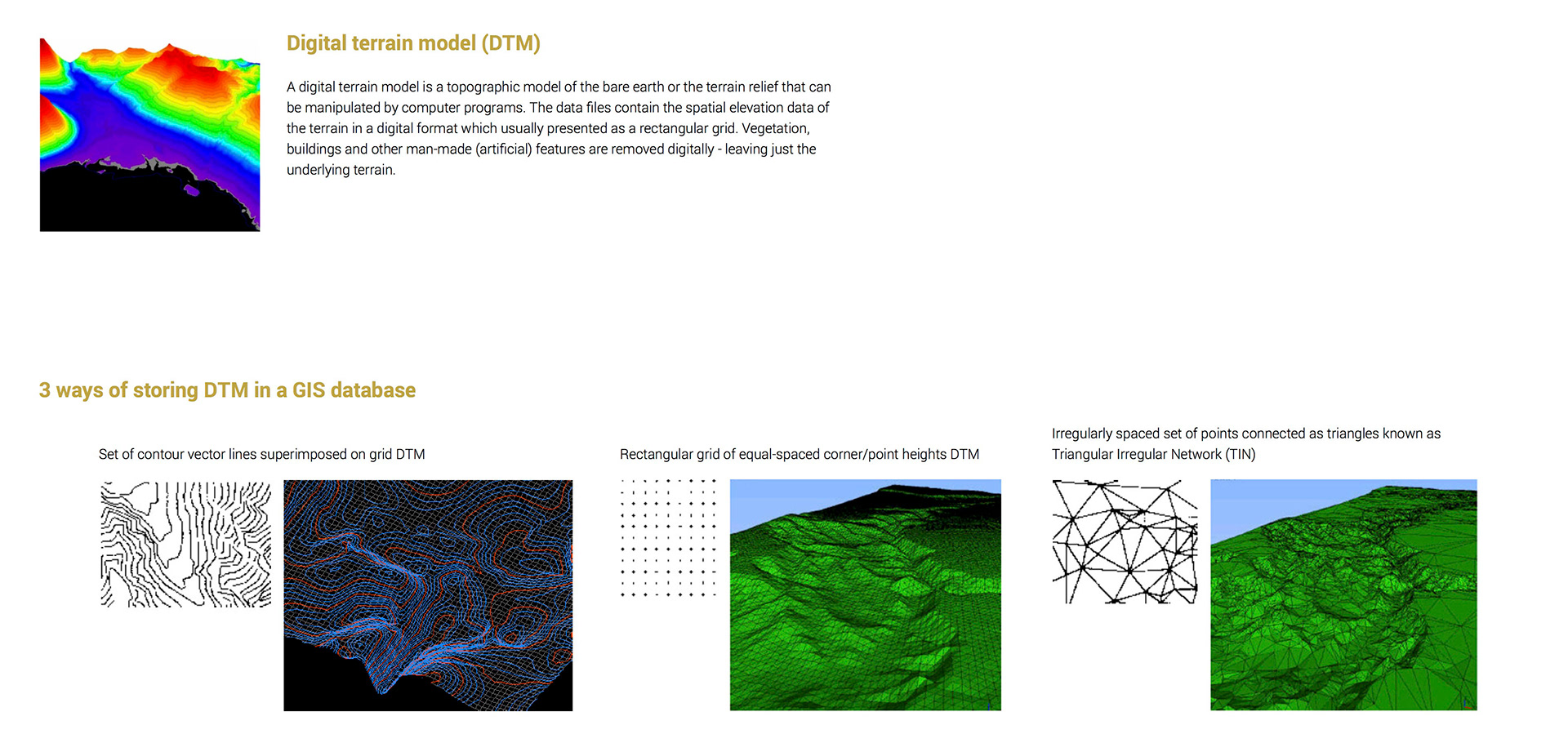 Digital terrain model (DTM)

A digital terrain model is a topographic model of the bare earth or the terrain relief that can be manipulated by computer programs. The data files contain the spatial elevation data of the terrain in a digital format which usually presented as a rectangular grid. Vegetation, buildings and other man-made (artificial) features are removed digitally - leaving just the underlying terrain.

3 ways of storing DTM in a GIS database

Set of contour vector lines superimposed on grid DTM

Rectangular grid of equal-spaced corner/point heights DTM

Irregularly spaced set of points connected as triangles known as Triangular Irregular Network (TIN)